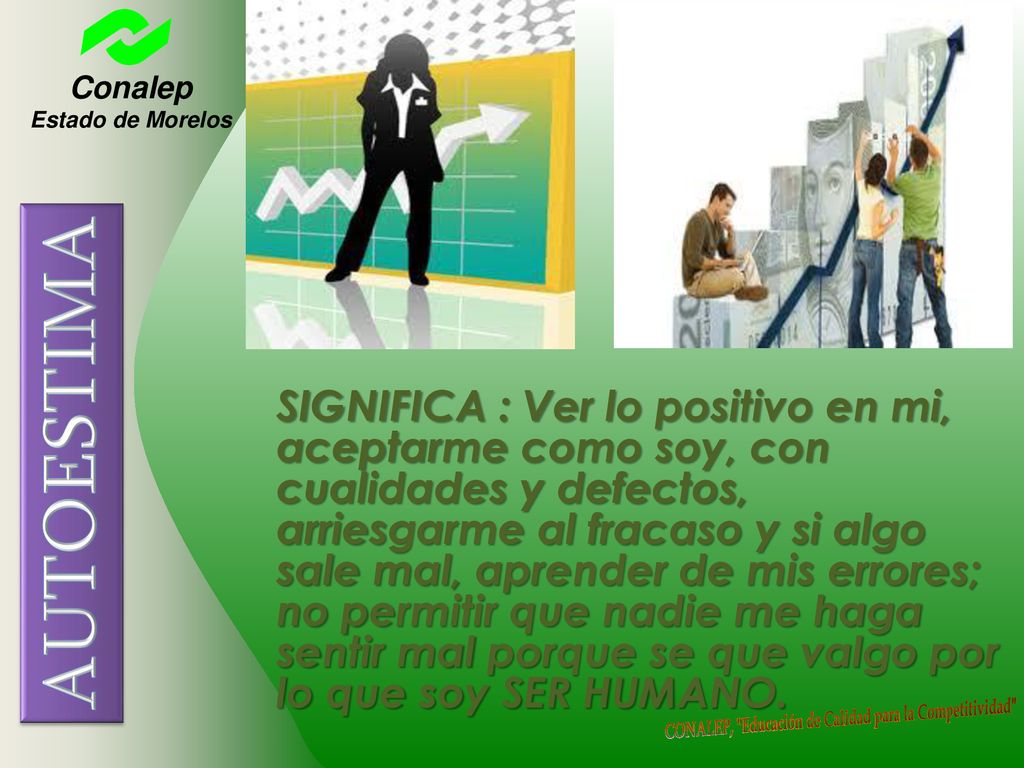 Conalep
Estado de Morelos

AUTOESTIMA

SIGNIFICA : Ver lo positivo en mi, aceptarme como soy, con cualidades y defectos, arriesgarme al fracaso y si algo sale mal, aprender de mis errores; no permitir que nadie me haga sentir mal porque se que valgo por lo que soy SER HUMANO.

CONALEP, "Educación de Calidad para la Competitividad"